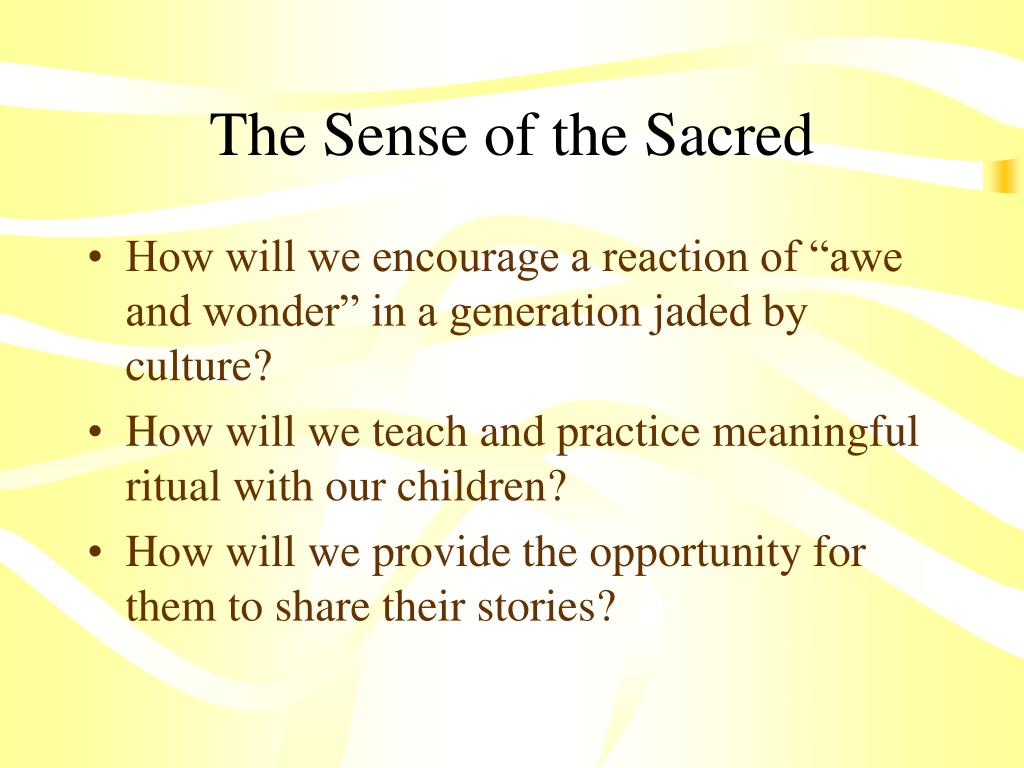 The Sense of the Sacred

• How will we encourage a reaction of “awe and wonder” in a generation jaded by culture?
• How will we teach and practice meaningful ritual with our children?
• How will we provide the opportunity for them to share their stories?